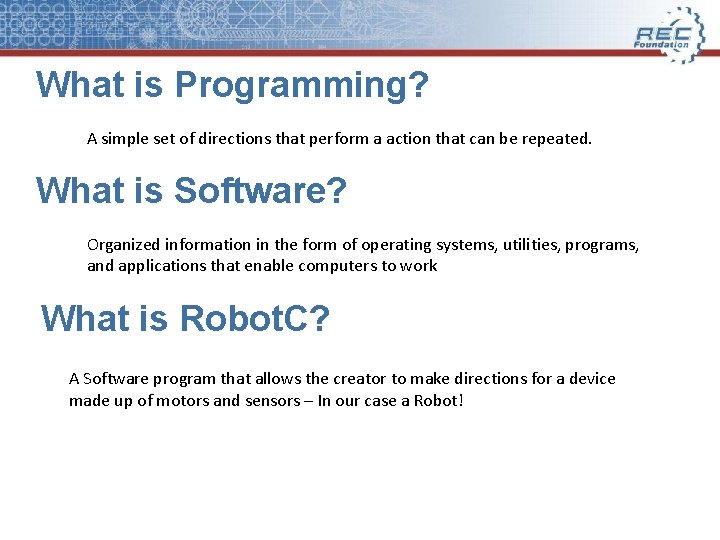 REC Foundation

What is Programming?

A simple set of directions that perform a action that can be repeated.

What is Software?

Organized information in the form of operating systems, utilities, programs, and applications that enable computers to work

What is RobotC?

A Software program that allows the creator to make directions for a device made up of motors and sensors – In our case a Robot!